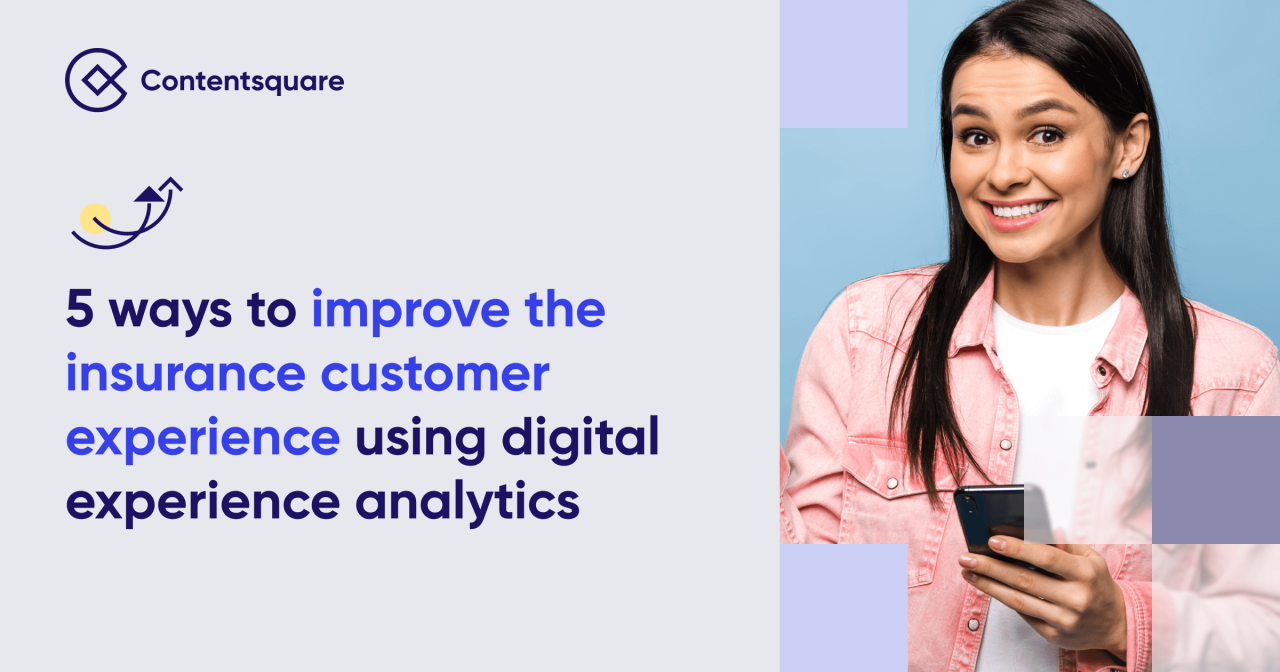 Contentsquare

5 ways to improve the insurance customer experience using digital experience analytics